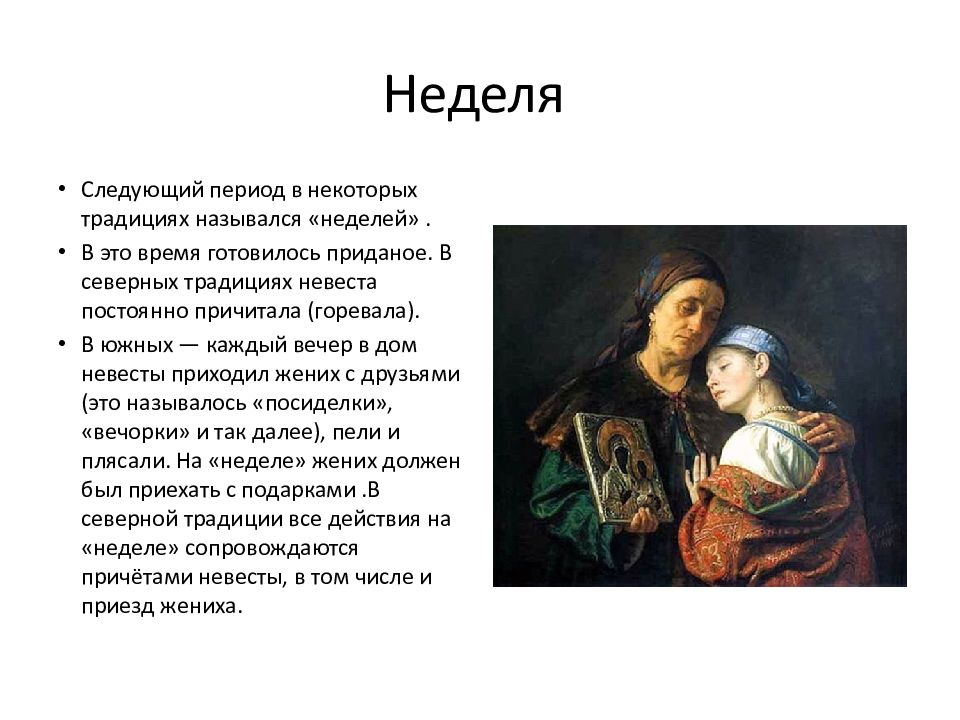 Неделя

• Следующий период в некоторых традициях назывался «неделей» .

• В это время готовилось приданое. В северных традициях невеста постоянно причитала (горевала).

• В южных — каждый вечер в дом невесты приходил жених с друзьями (это называлось «посиделки», «вечорки» и так далее), пели и плясали. На «неделе» жених должен был приехать с подарками .В северной традиции все действия на «неделе» сопровождаются причётами невесты, в том числе и приезд жениха.